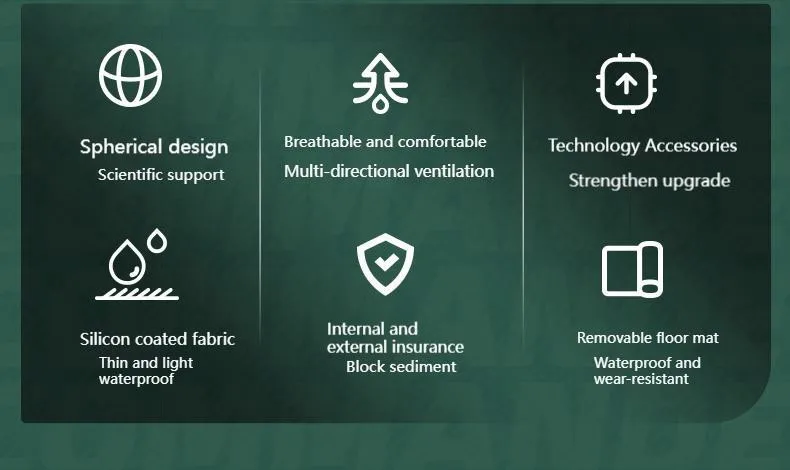 Spherical design
Scientific support

Breathable and comfortable
Multi-directional ventilation

Technology Accessories
Strengthen upgrade

Silicon coated fabric
Thin and light waterproof

Internal and external insurance
Block sediment

Removable floor mat
Waterproof and wear-resistant